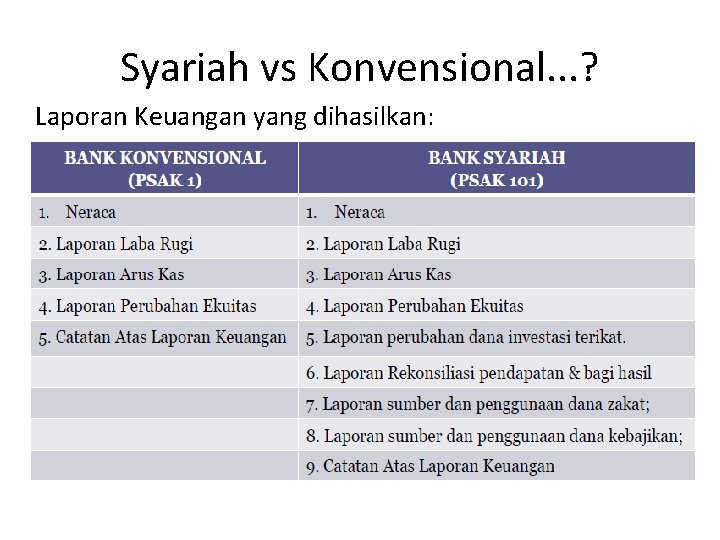 Syariah vs Konvensional...?

Laporan Keuangan yang dihasilkan:

| BANK KONVENSIONAL (PSAK 1) | BANK SYARIAH (PSAK 101) |
|---|---|
| 1. Neraca | 1. Neraca |
| 2. Laporan Laba Rugi | 2. Laporan Laba Rugi |
| 3. Laporan Arus Kas | 3. Laporan Arus Kas |
| 4. Laporan Perubahan Ekuitas | 4. Laporan Perubahan Ekuitas |
| 5. Catatan Atas Laporan Keuangan | 5. Laporan perubahan dana investasi terikat. |
| | 6. Laporan Rekonsiliasi pendapatan & bagi hasil |
| | 7. Laporan sumber dan penggunaan dana zakat; |
| | 8. Laporan sumber dan penggunaan dana kebajikan; |
| | 9. Catatan Atas Laporan Keuangan |